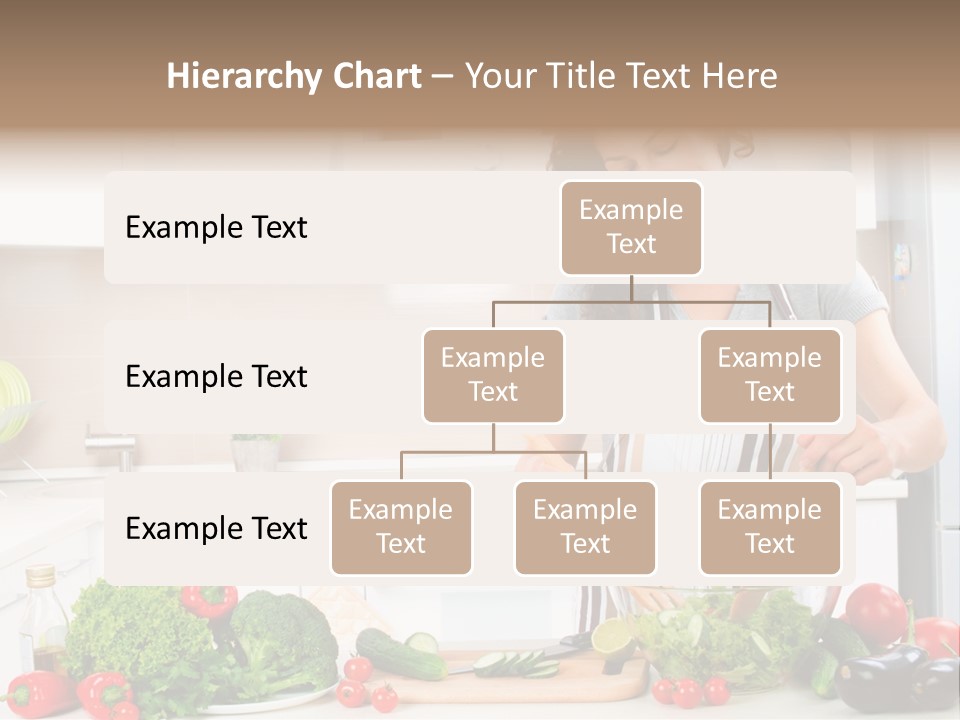 Hierarchy Chart – Your Title Text Here

Example Text

Example Text

Example Text

Example Text

Example Text

Example Text

Example Text

Example Text

Example Text